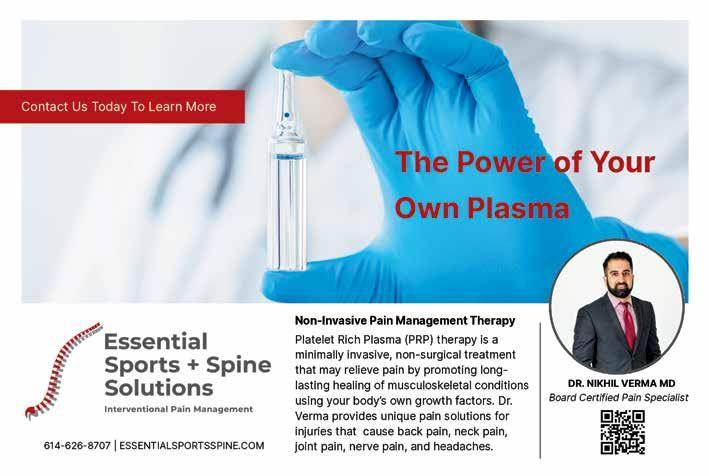 Contact Us Today To Learn More

The Power of Your Own Plasma

Essential Sports + Spine Solutions

Interventional Pain Management

614-626-8707 | ESSENTIALSPORTSSPINE.COM

Non-Invasive Pain Management Therapy

Platelet Rich Plasma (PRP) therapy is a minimally invasive, non-surgical treatment that may relieve pain by promoting long-lasting healing of musculoskeletal conditions using your body's own growth factors. Dr. Verma provides unique pain solutions for injuries that cause back pain, neck pain, joint pain, nerve pain, and headaches.

DR. NIKHIL VERMA MD

Board Certified Pain Specialist